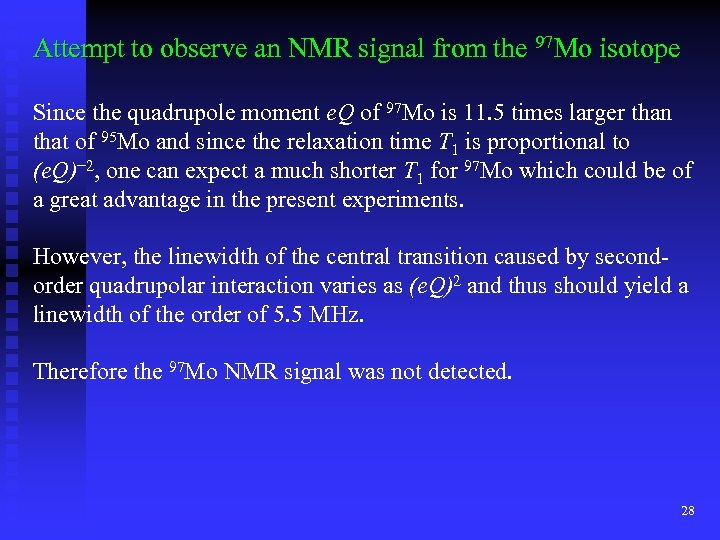 Attempt to observe an NMR signal from the $^{97}$Mo isotope

Since the quadrupole moment $eQ$ of $^{97}$Mo is 11.5 times larger than that of $^{95}$Mo and since the relaxation time $T_1$ is proportional to $(eQ)^{-2}$, one can expect a much shorter $T_1$ for $^{97}$Mo which could be of a great advantage in the present experiments.

However, the linewidth of the central transition caused by second-order quadrupolar interaction varies as $(eQ)^2$ and thus should yield a linewidth of the order of 5.5 MHz.

Therefore the $^{97}$Mo NMR signal was not detected.

28